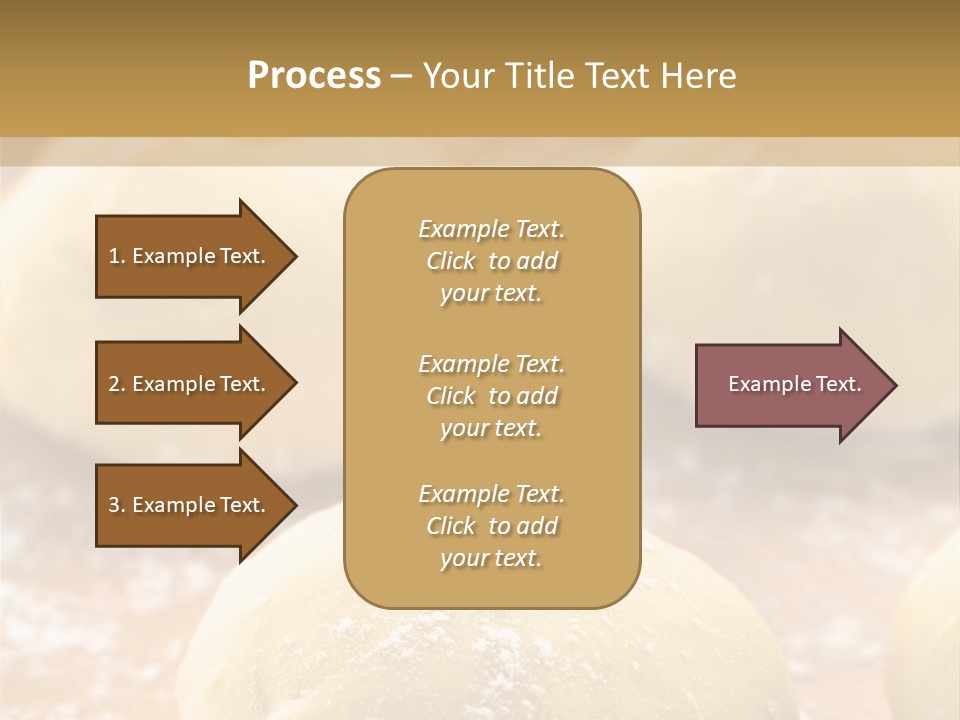 Process – Your Title Text Here

1. Example Text.

2. Example Text.

3. Example Text.

Example Text. Click to add your text.

Example Text. Click to add your text.

Example Text. Click to add your text.

Example Text.